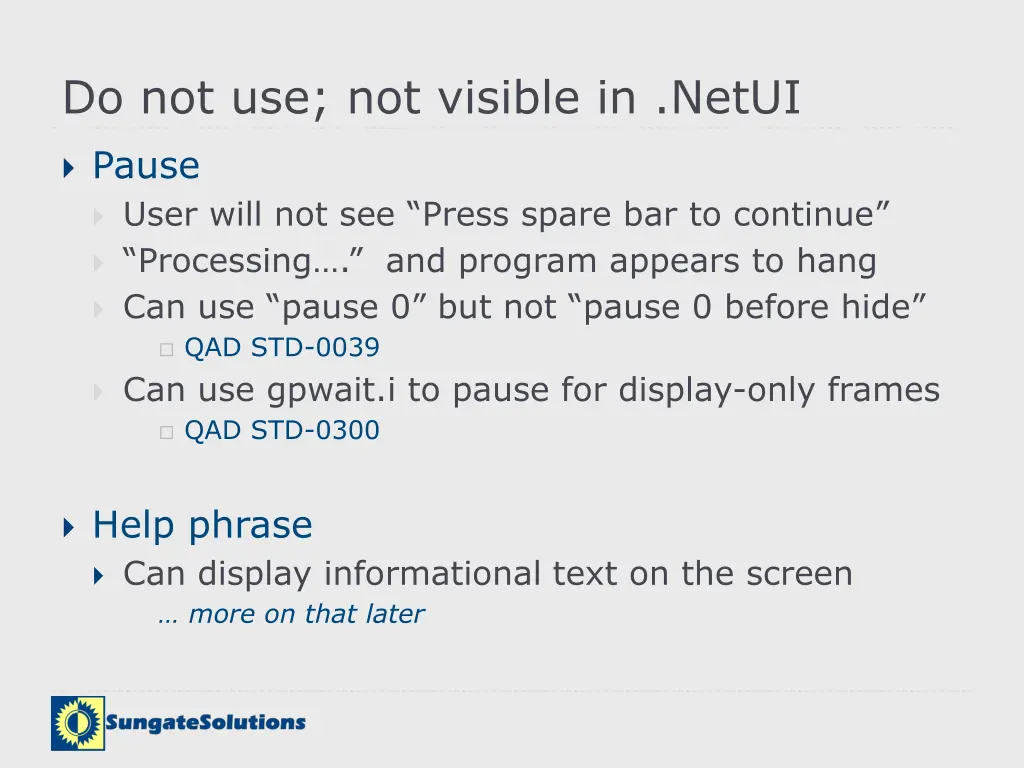 Do not use; not visible in .NetUI

Pause

User will not see “Press spare bar to continue”

“Processing….” and program appears to hang

Can use “pause 0” but not “pause 0 before hide”

QAD STD-0039

Can use gpwait.i to pause for display-only frames

QAD STD-0300

Help phrase

Can display informational text on the screen

… more on that later

SungateSolutions